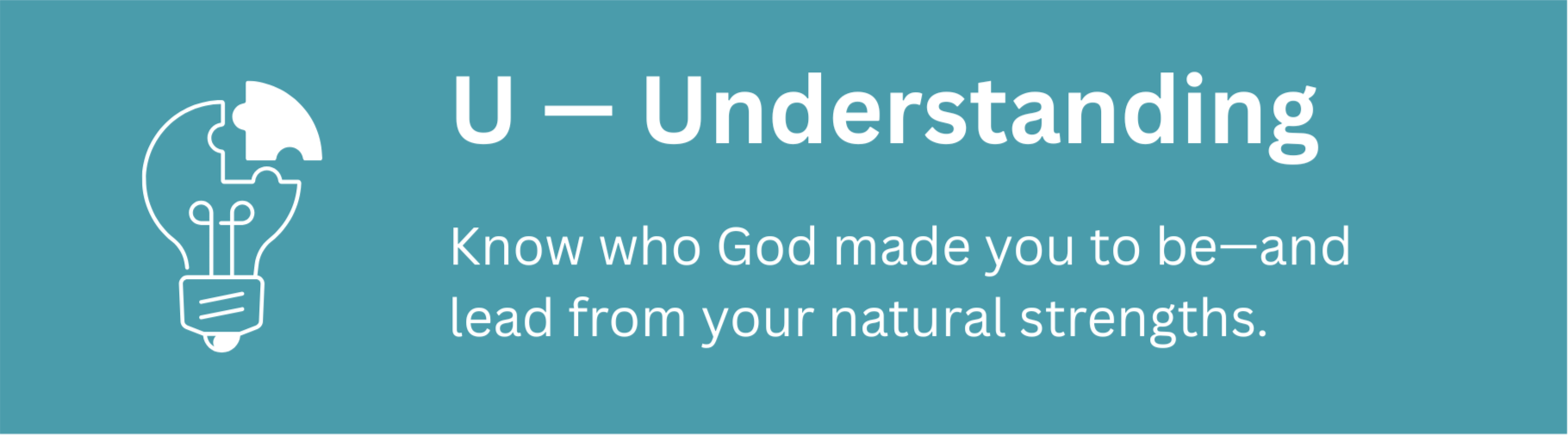 U — Understanding

Know who God made you to be—and lead from your natural strengths.